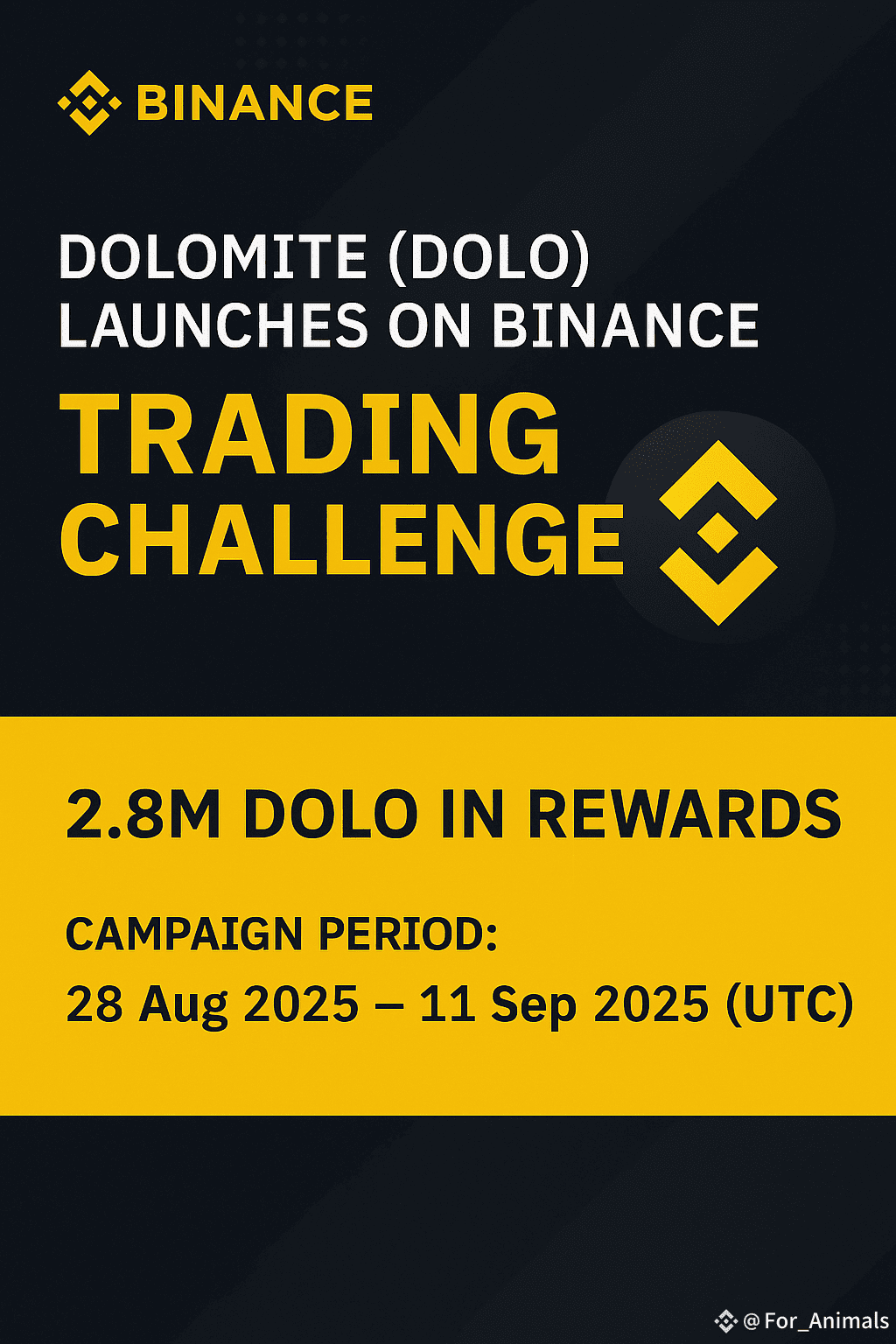 BINANCE

DOLOMITE (DOLO) LAUNCHES ON BINANCE

TRADING CHALLENGE

2.8M DOLO IN REWARDS

CAMPAIGN PERIOD:
28 Aug 2025 – 11 Sep 2025 (UTC)

@For_Animals